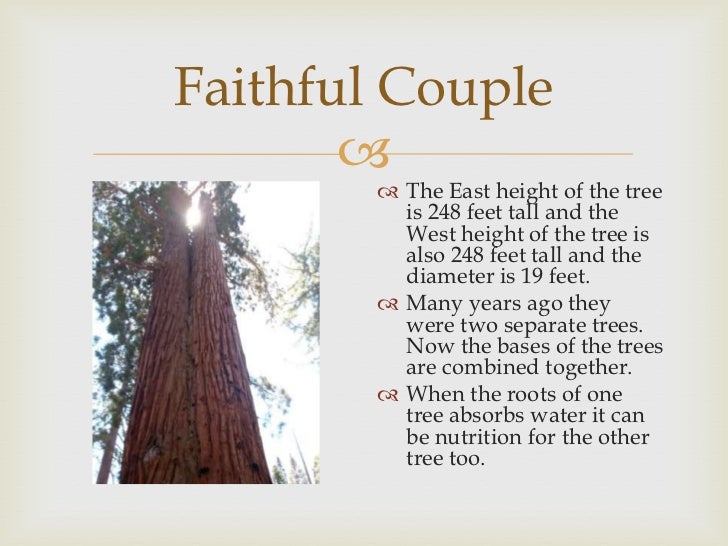 Faithful Couple

The East height of the tree is 248 feet tall and the West height of the tree is also 248 feet tall and the diameter is 19 feet.

Many years ago they were two separate trees. Now the bases of the trees are combined together.

When the roots of one tree absorbs water it can be nutrition for the other tree too.